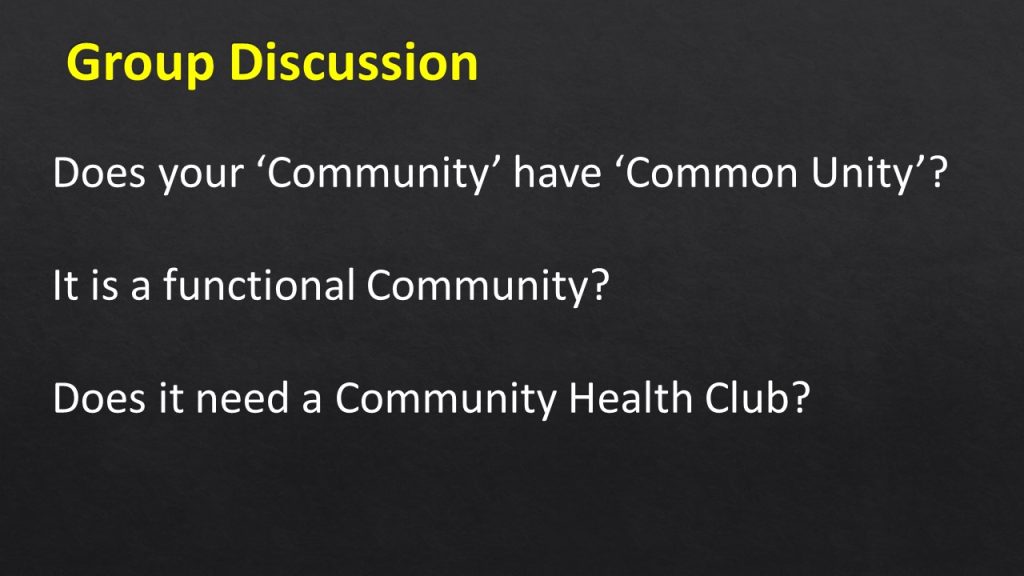 Group Discussion

Does your ‘Community’ have ‘Common Unity’?

It is a functional Community?

Does it need a Community Health Club?